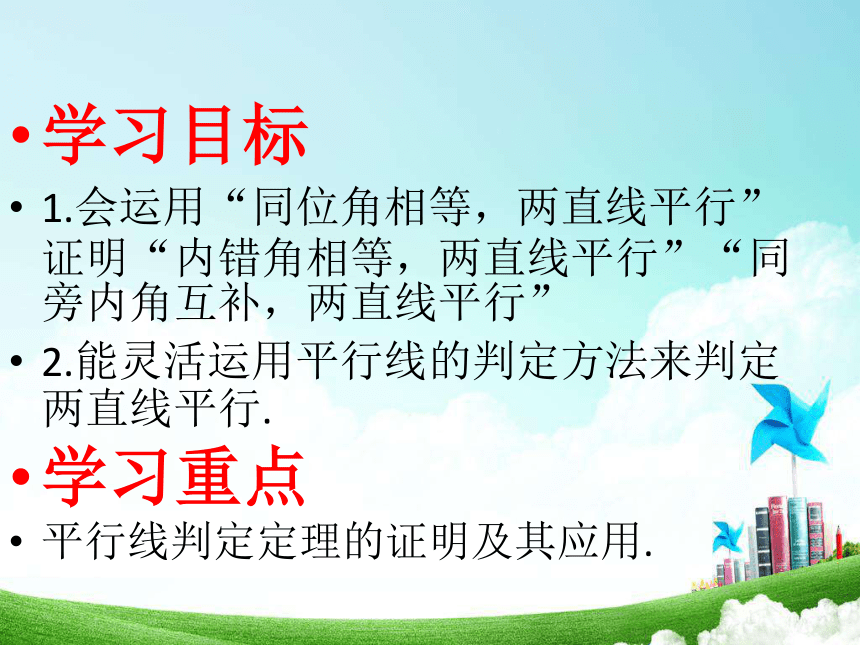 • 学习目标

• 1.会运用“同位角相等，两直线平行”证明“内错角相等，两直线平行”“同旁内角互补，两直线平行”

• 2.能灵活运用平行线的判定方法来判定两直线平行.

• 学习重点

• 平行线判定定理的证明及其应用.